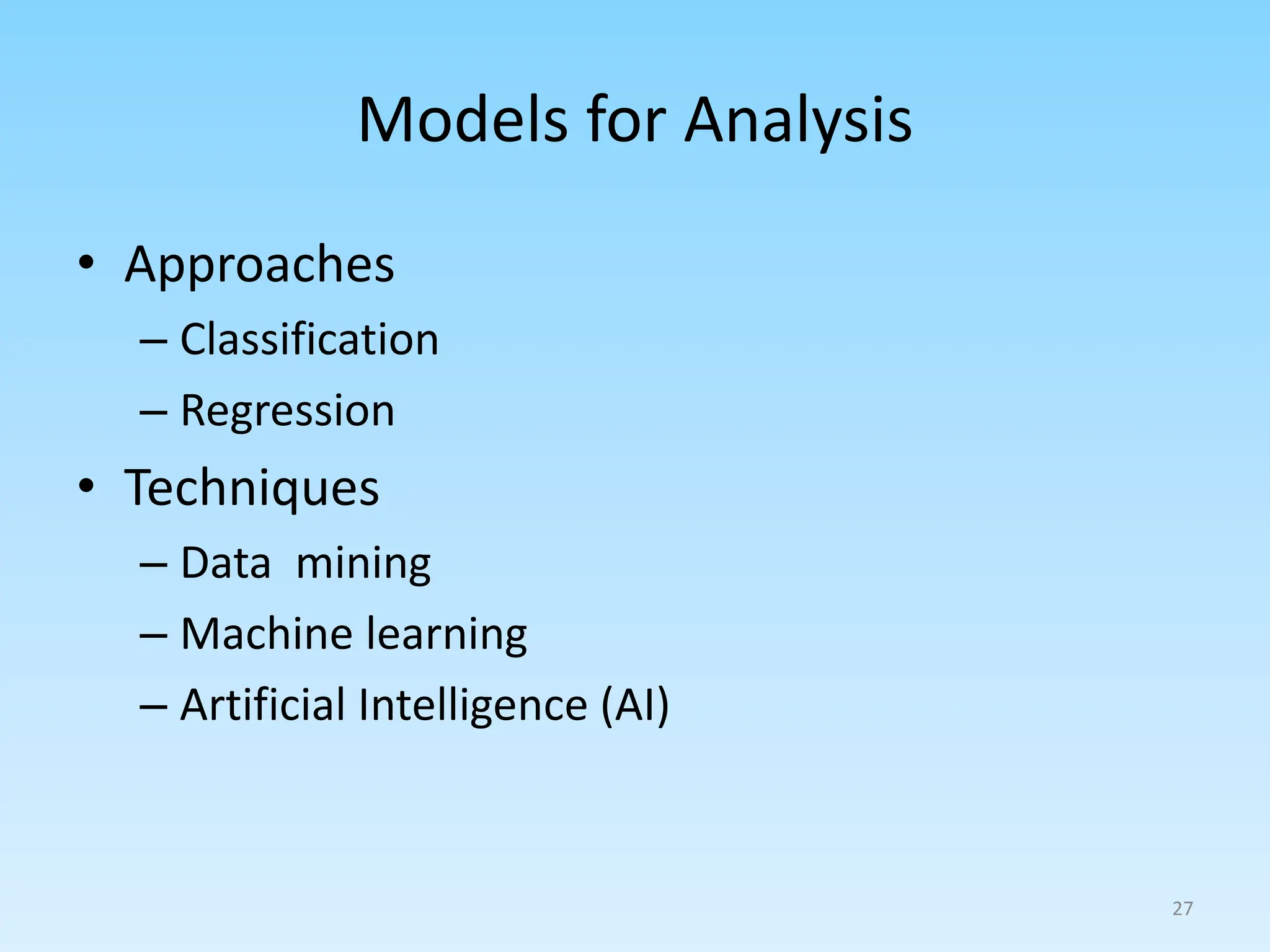 Models for Analysis

• Approaches
– Classification
– Regression
• Techniques
– Data mining
– Machine learning
– Artificial Intelligence (AI)

27